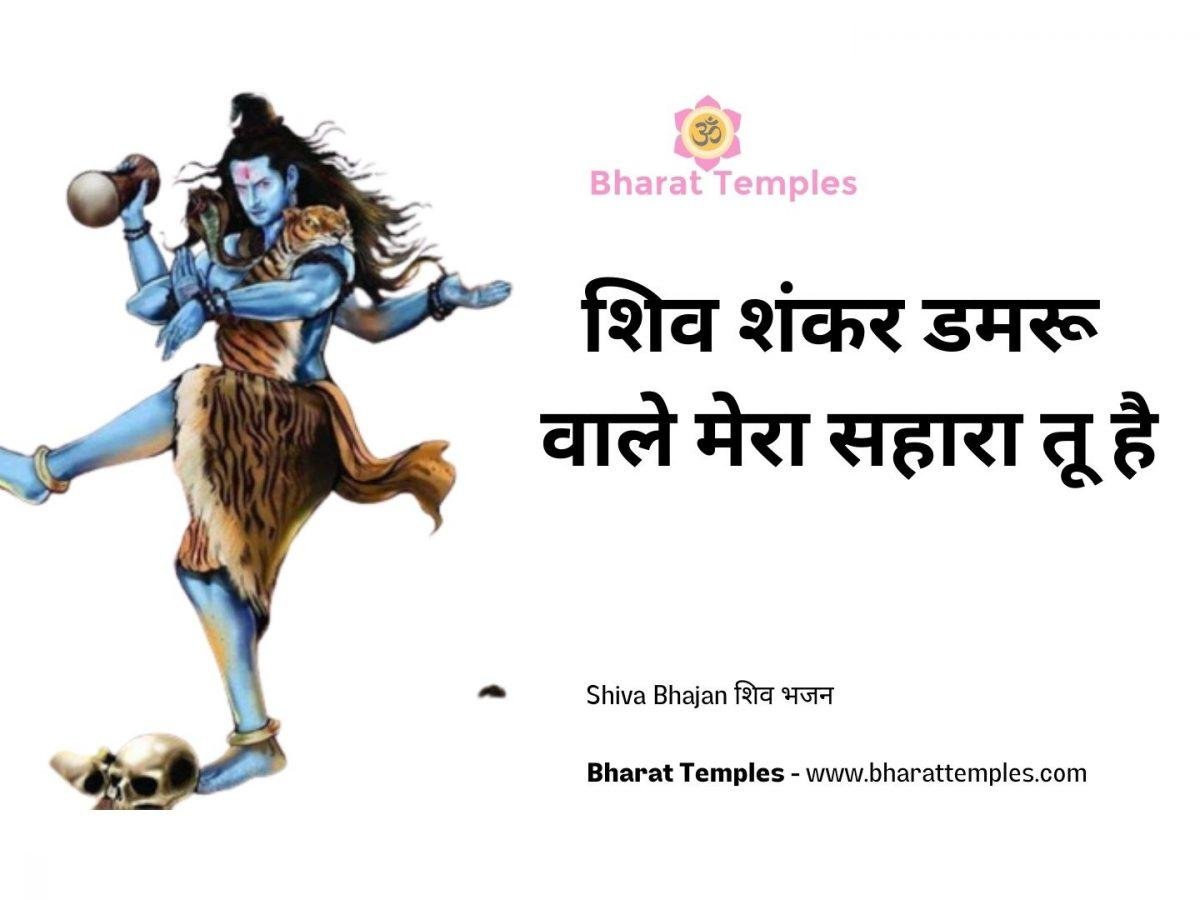 ॐ

Bharat Temples

शिव शंकर डमरू वाले मेरा सहारा तू है

Shiva Bhajan शिव भजन

Bharat Temples - www.bharattemples.com